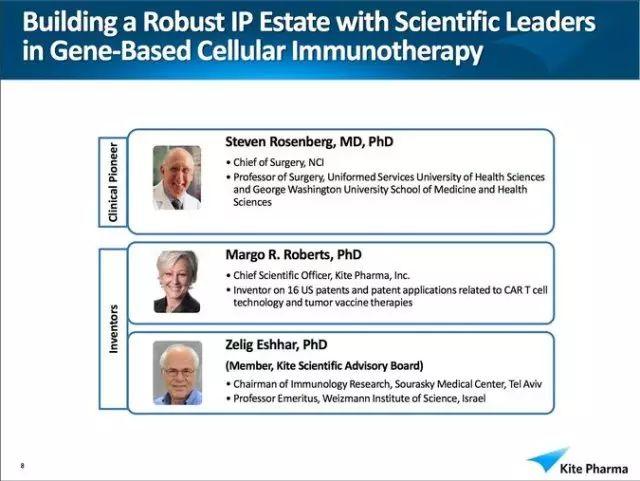 Building a Robust IP Estate with Scientific Leaders in Gene-Based Cellular Immunotherapy

Clinical Pioneer

Steven Rosenberg, MD, PhD

• Chief of Surgery, NCI
• Professor of Surgery, Uniformed Services University of Health Sciences and George Washington University School of Medicine and Health Sciences

Inventors

Margo R. Roberts, PhD

• Chief Scientific Officer, Kite Pharma, Inc.
• Inventor on 16 US patents and patent applications related to CAR T cell technology and tumor vaccine therapies

Zelig Eshhar, PhD

(Member, Kite Scientific Advisory Board)

• Chairman of Immunology Research, Sourasky Medical Center, Tel Aviv
• Professor Emeritus, Weizmann Institute of Science, Israel

8

Kite Pharma